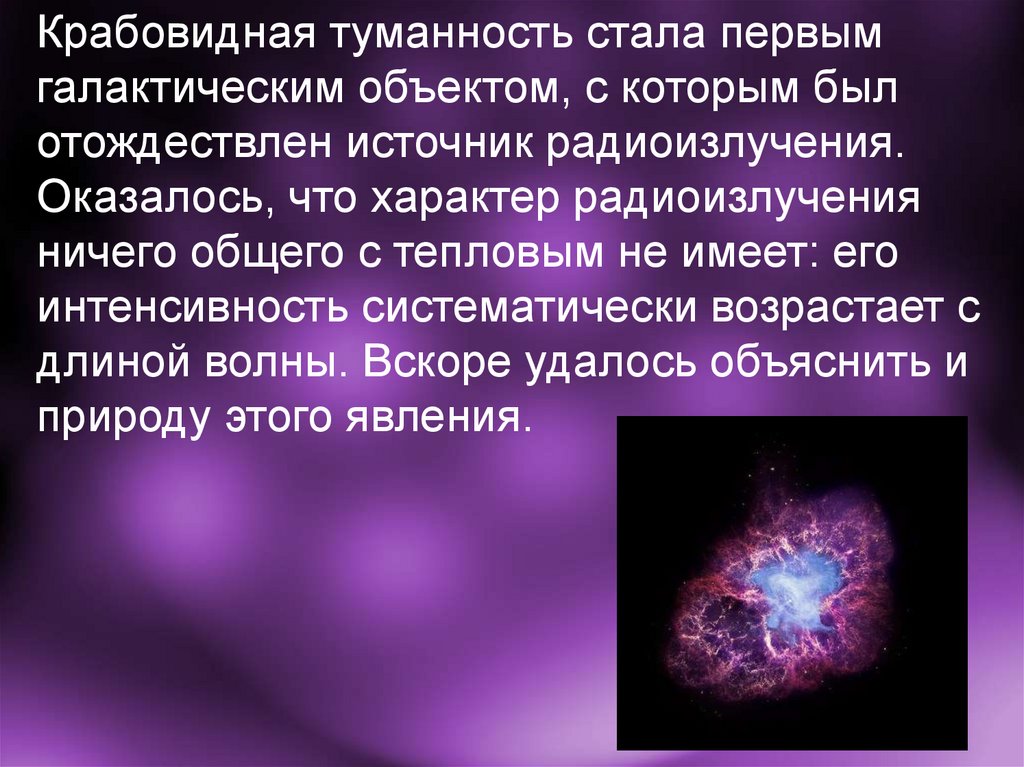 Крабовидная туманность стала первым галактическим объектом, с которым был отождествлен источник радиоизлучения. Оказалось, что характер радиоизлучения ничего общего с тепловым не имеет: его интенсивность систематически возрастает с длиной волны. Вскоре удалось объяснить и природу этого явления.